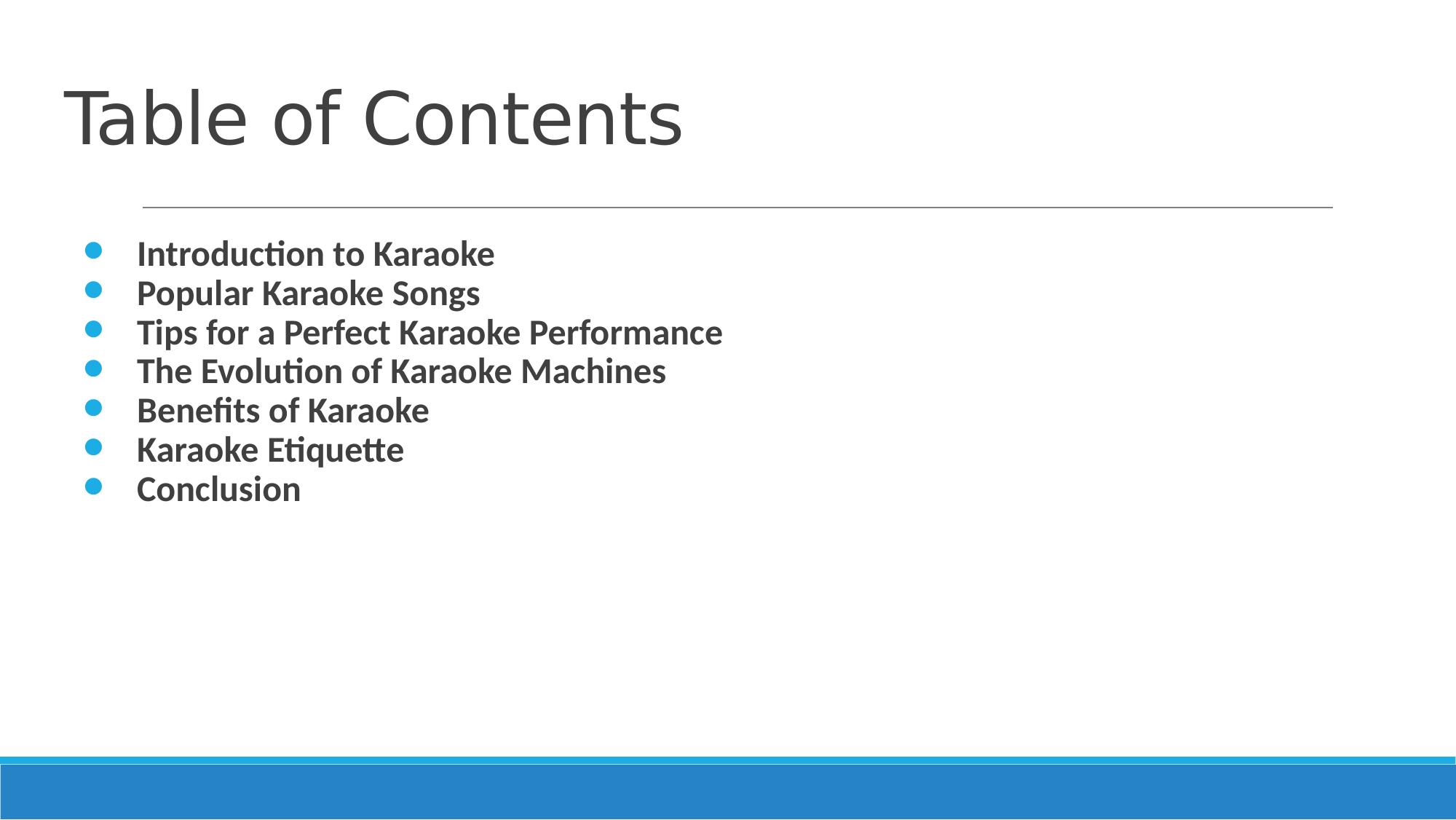 Table of Contents

- Introduction to Karaoke
- Popular Karaoke Songs
- Tips for a Perfect Karaoke Performance
- The Evolution of Karaoke Machines
- Benefits of Karaoke
- Karaoke Etiquette
- Conclusion